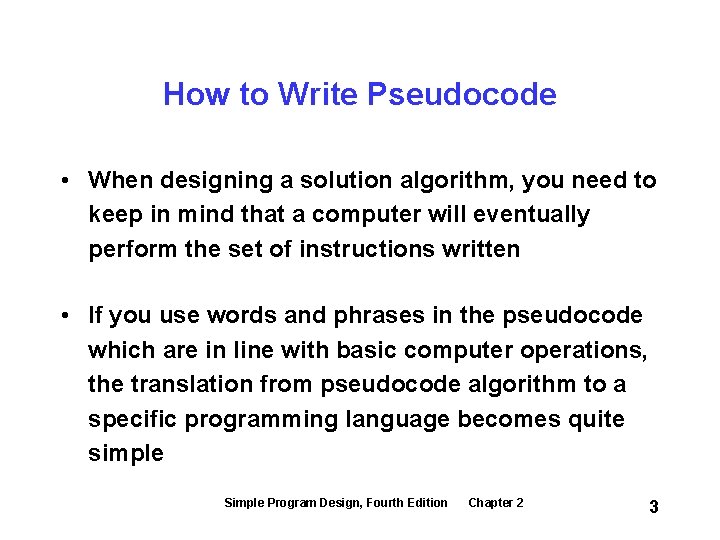 How to Write Pseudocode

• When designing a solution algorithm, you need to keep in mind that a computer will eventually perform the set of instructions written

• If you use words and phrases in the pseudocode which are in line with basic computer operations, the translation from pseudocode algorithm to a specific programming language becomes quite simple

Simple Program Design, Fourth Edition Chapter 2

3